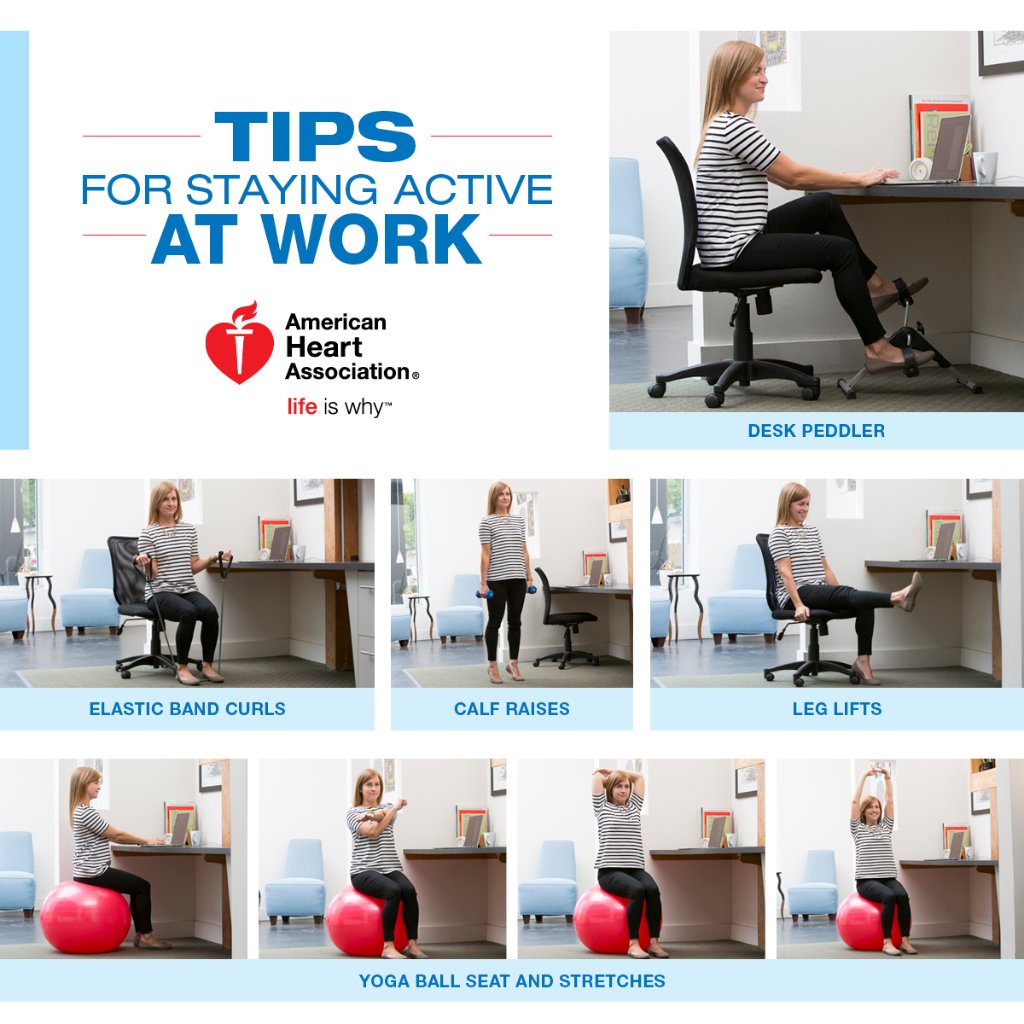 TIPS
FOR STAYING ACTIVE
AT WORK

American Heart Association®
life is why™

DESK PEDDLER

ELASTIC BAND CURLS

CALF RAISES

LEG LIFTS

YOGA BALL SEAT AND STRETCHES